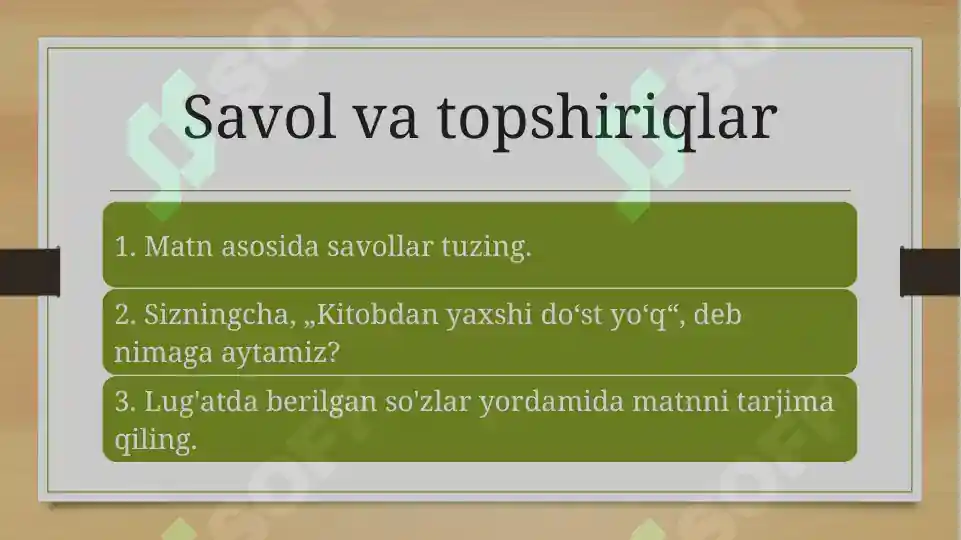 Savol va topshiriqlar

1. Matn asosida savollar tuzing.

2. Sizningcha, „Kitobdan yaxshi do‘st yo‘q“, deb nimaga aytamiz?

3. Lug'atda berilgan so'zlar yordamida matnni tarjima qiling.